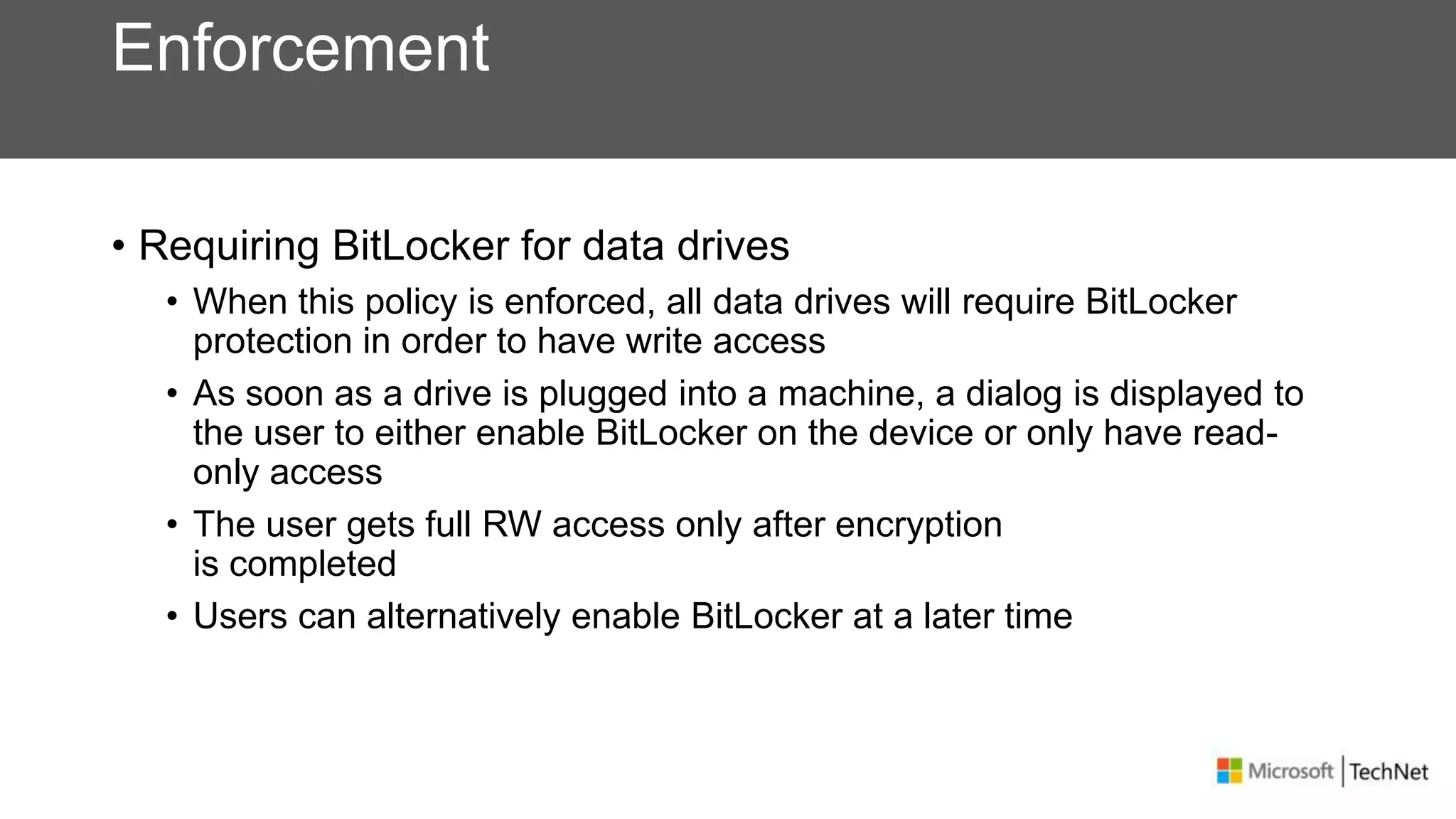 Enforcement

• Requiring BitLocker for data drives
  • When this policy is enforced, all data drives will require BitLocker protection in order to have write access
  • As soon as a drive is plugged into a machine, a dialog is displayed to the user to either enable BitLocker on the device or only have read-only access
  • The user gets full RW access only after encryption is completed
  • Users can alternatively enable BitLocker at a later time

Microsoft | TechNet